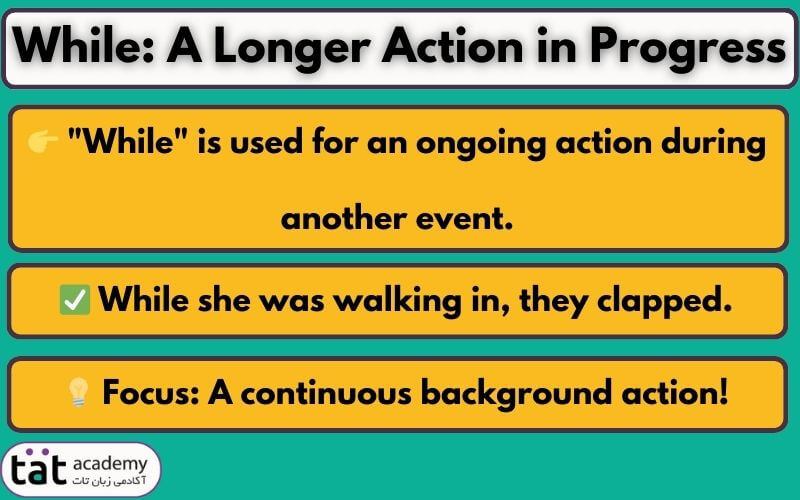 While: A Longer Action in Progress

👉 "While" is used for an ongoing action during another event.

✅ While she was walking in, they clapped.

💡 Focus: A continuous background action!

tat academy
آکادمی زبان تات